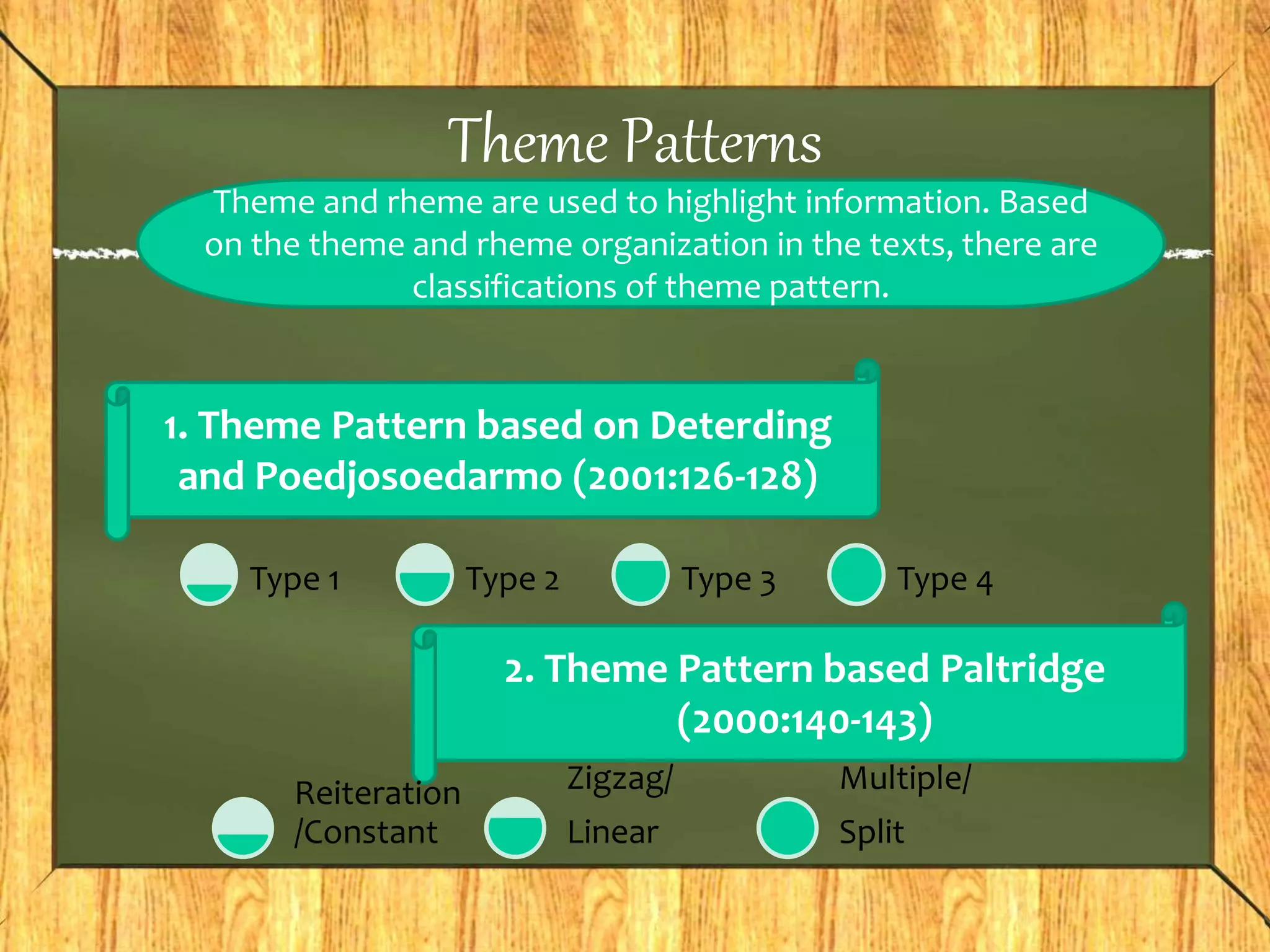 Theme Patterns

Theme and rheme are used to highlight information. Based on the theme and rheme organization in the texts, there are classifications of theme pattern.

1. Theme Pattern based on Deterding and Poedjosoedarmo (2001:126-128)

Type 1

Type 2

Type 3

Type 4

2. Theme Pattern based Paltridge (2000:140-143)

Reiteration /Constant

Zigzag/ Linear

Multiple/ Split